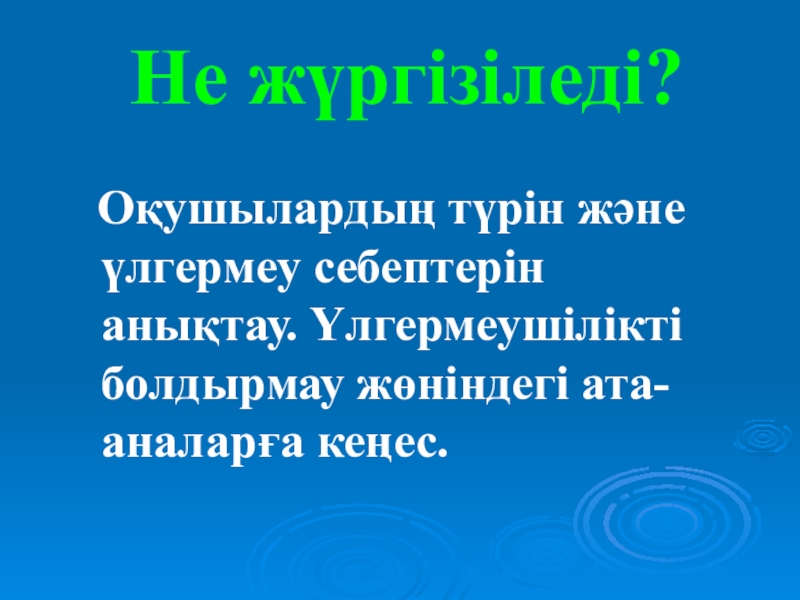 Не жүргізіледі?

Оқушылардың түрін және үлгермеу себептерін анықтау. Үлгермеушілікті болдырмау жөніндегі ата-аналарға кеңес.